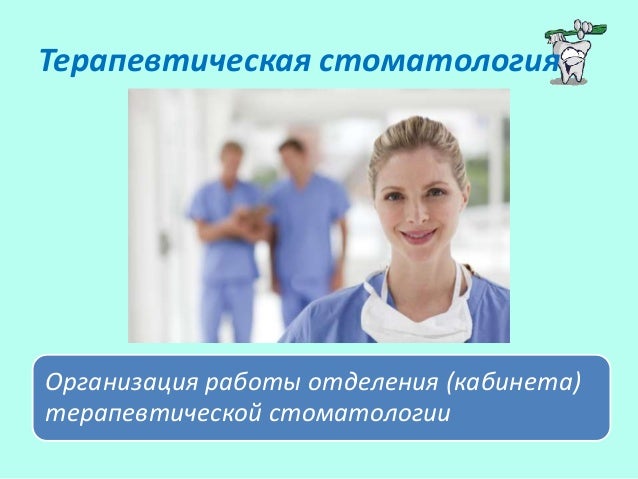 Терапевтическая стоматология

Организация работы отделения (кабинета) терапевтической стоматологии